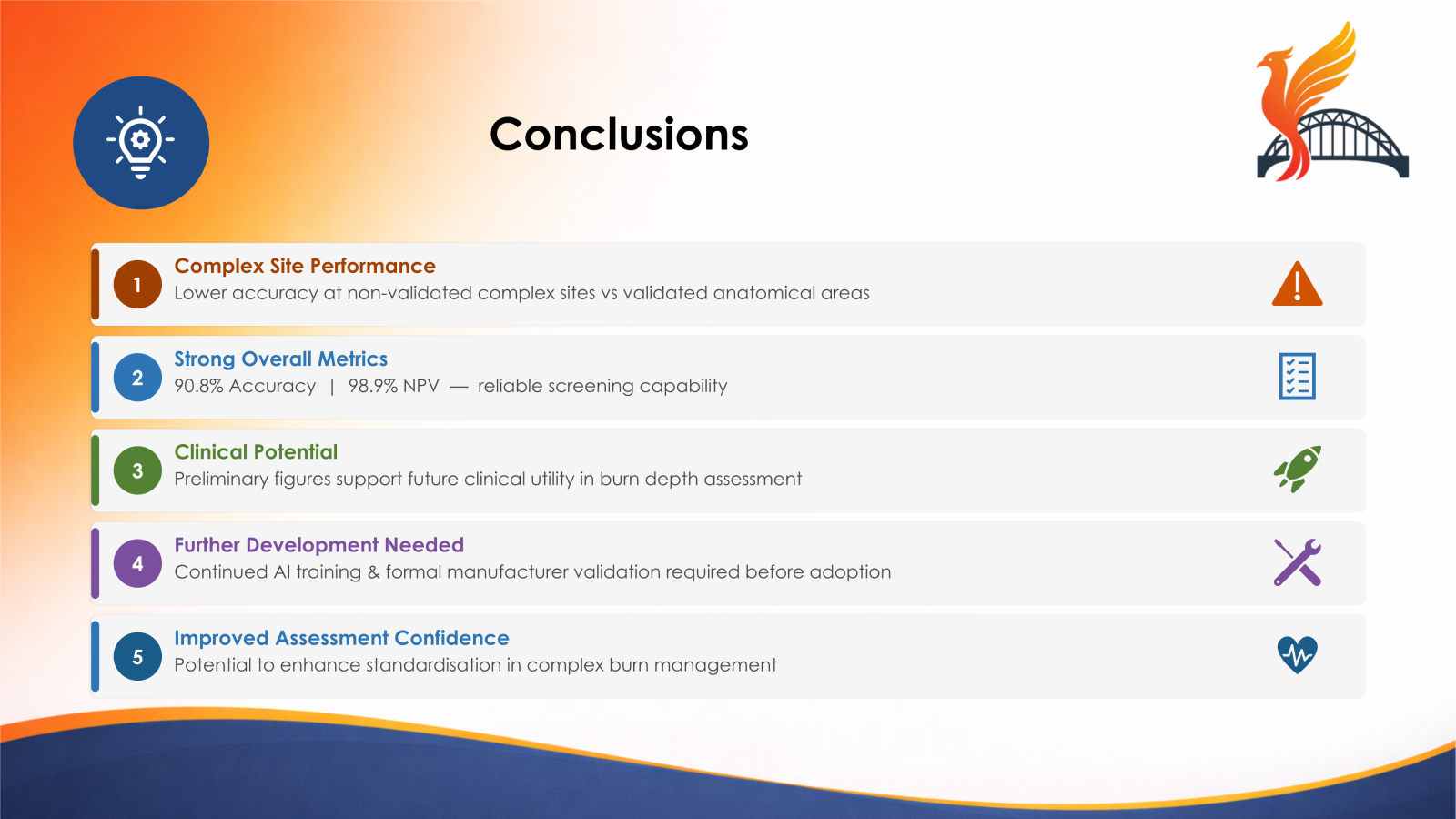 Conclusions

1 Complex Site Performance
Lower accuracy at non-validated complex sites vs validated anatomical areas

2 Strong Overall Metrics
90.8% Accuracy | 98.9% NPV — reliable screening capability

3 Clinical Potential
Preliminary figures support future clinical utility in burn depth assessment

4 Further Development Needed
Continued AI training & formal manufacturer validation required before adoption

5 Improved Assessment Confidence
Potential to enhance standardisation in complex burn management